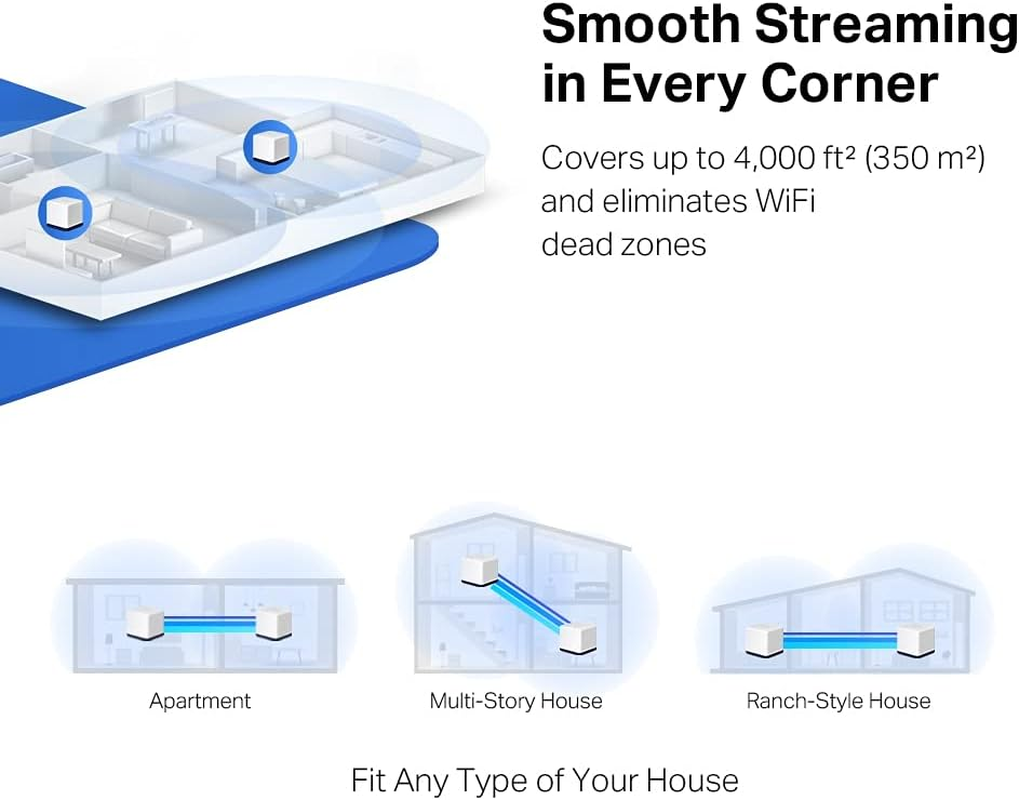 Smooth Streaming in Every Corner

Covers up to 4,000 ft² (350 m²) and eliminates WiFi dead zones

Apartment

Multi-Story House

Ranch-Style House

Fit Any Type of Your House